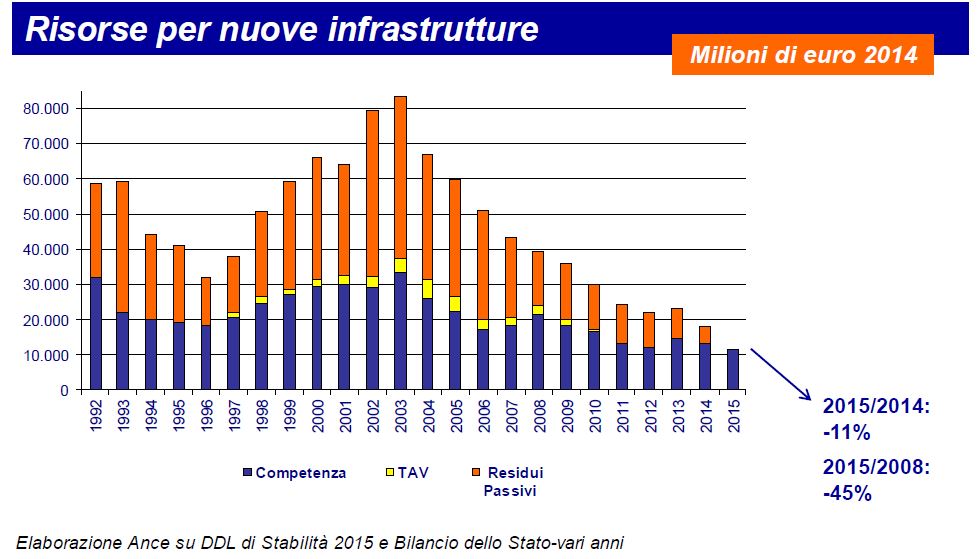 Risorse per nuove infrastrutture

Milioni di euro 2014

80.000
70.000
60.000
50.000
40.000
30.000
20.000
10.000
0

1992 1993 1994 1995 1996 1997 1998 1999 2000 2001 2002 2003 2004 2005 2006 2007 2008 2009 2010 2011 2012 2013 2014 2015

Competenza TAV Residui Passivi

2015/2014: -11%

2015/2008: -45%

Elaborazione Ance su DDL di Stabilità 2015 e Bilancio dello Stato-vari anni